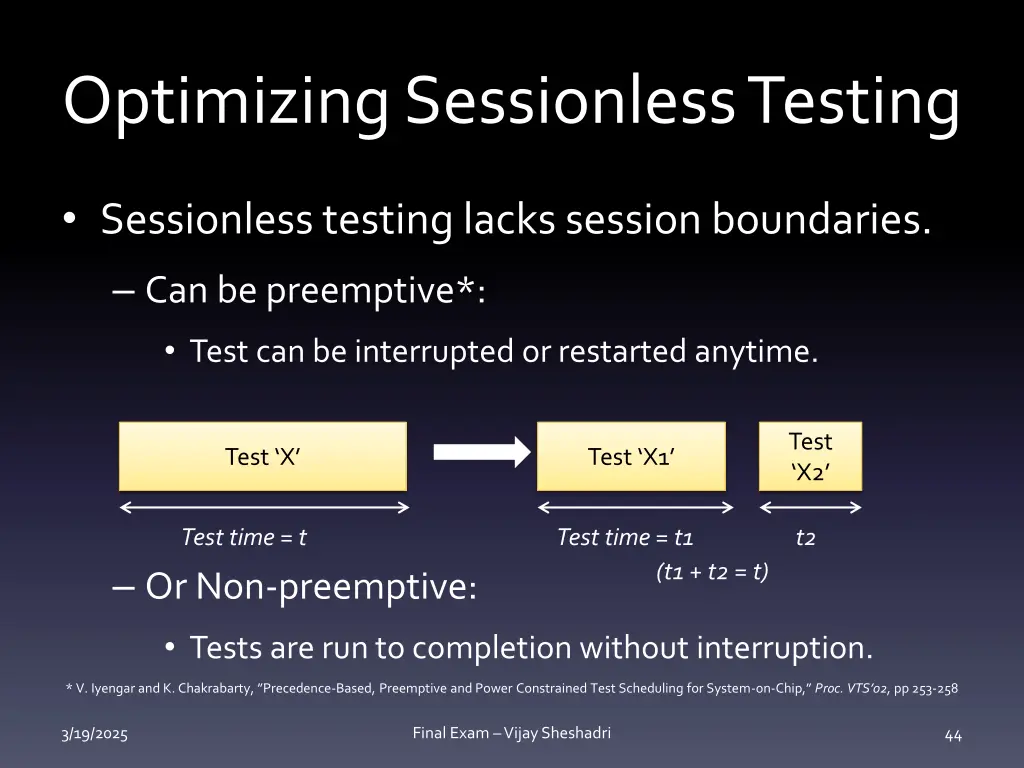 Optimizing Sessionless Testing

• Sessionless testing lacks session boundaries.

– Can be preemptive*:

• Test can be interrupted or restarted anytime.

Test ‘X’

Test ‘X1’

Test ‘X2’

Test time = t

Test time = t1

t2

(t1 + t2 = t)

– Or Non-preemptive:

• Tests are run to completion without interruption.

* V. Iyengar and K. Chakrabarty, “Precedence-Based, Preemptive and Power Constrained Test Scheduling for System-on-Chip,” Proc. VTS’02, pp 253-258

3/19/2025

Final Exam – Vijay Sheshadri

44